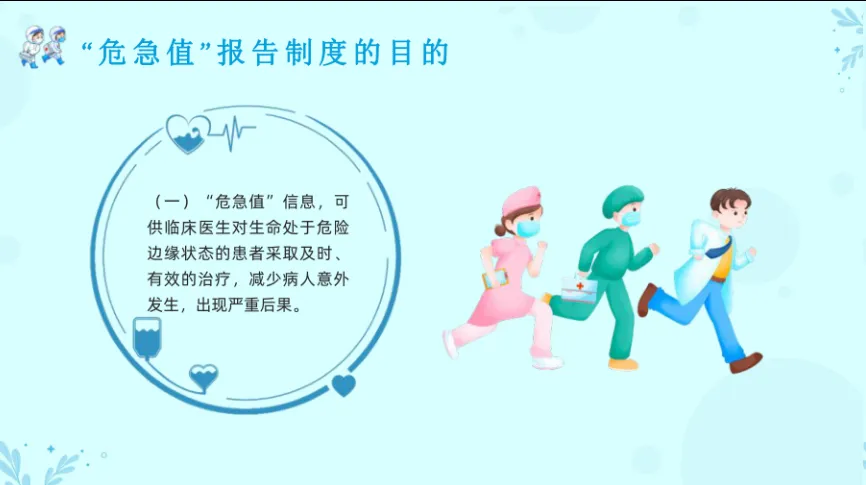 “危急值”报告制度的目的

（一）“危急值”信息，可供临床医生对生命处于危险边缘状态的患者采取及时、有效的治疗，减少病人意外发生，出现严重后果。